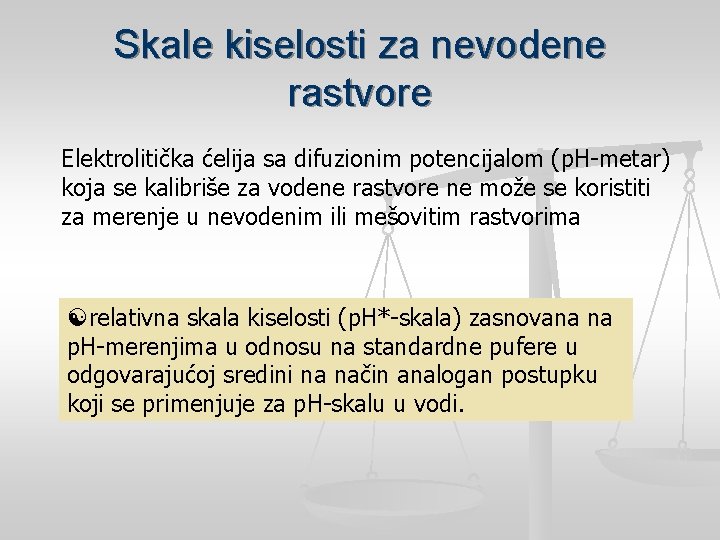 Skale kiselosti za nevodene rastvore

Elektrolitička ćelija sa difuzionim potencijalom (pH-metar) koja se kalibriše za vodene rastvore ne može se koristiti za merenje u nevodenim ili mešovitim rastvorima

relativna skala kiselosti (pH*-skala) zasnovana na pH-merenjima u odnosu na standardne pufere u odgovarajućoj sredini na način analogan postupku koji se primenjuje za pH-skalu u vodi.